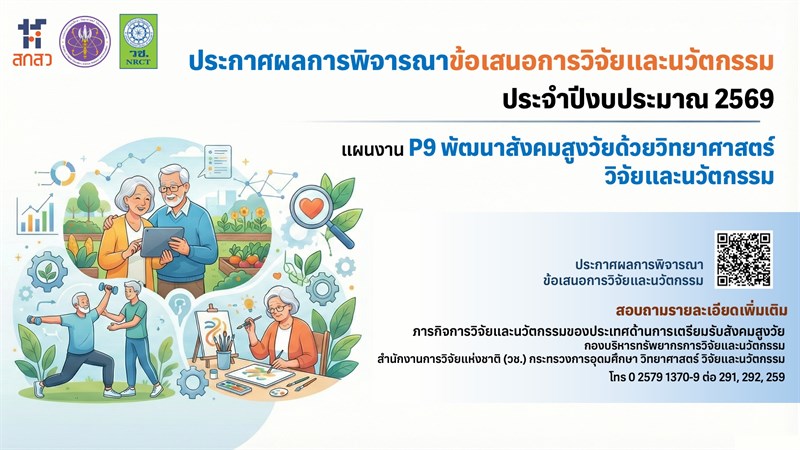 สกสว

วช.
NRCT

ประกาศผลการพิจารณาข้อเสนอการวิจัยและนวัตกรรม
ประจำปีงบประมาณ 2569

แผนงาน P9 พัฒนาสังคมสูงวัยด้วยวิทยาศาสตร์ วิจัยและนวัตกรรม

ประกาศผลการพิจารณา
ข้อเสนอการวิจัยและนวัตกรรม

สอบถามรายละเอียดเพิ่มเติม
ภารกิจการวิจัยและนวัตกรรมของประเทศด้านการเตรียมรับสังคมสูงวัย
กองบริหารทรัพยากรการวิจัยและนวัตกรรม
สำนักงานการวิจัยแห่งชาติ (วช.) กระทรวงการอุดมศึกษา วิทยาศาสตร์ วิจัยและนวัตกรรม
โทร 0 2579 1370-9 ต่อ 291, 292, 259